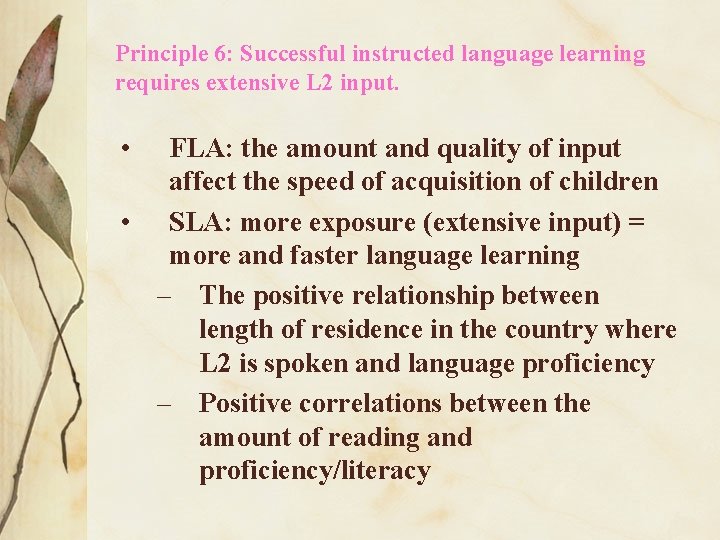 Principle 6: Successful instructed language learning requires extensive L2 input.

• FLA: the amount and quality of input affect the speed of acquisition of children

• SLA: more exposure (extensive input) = more and faster language learning

– The positive relationship between length of residence in the country where L2 is spoken and language proficiency

– Positive correlations between the amount of reading and proficiency/literacy